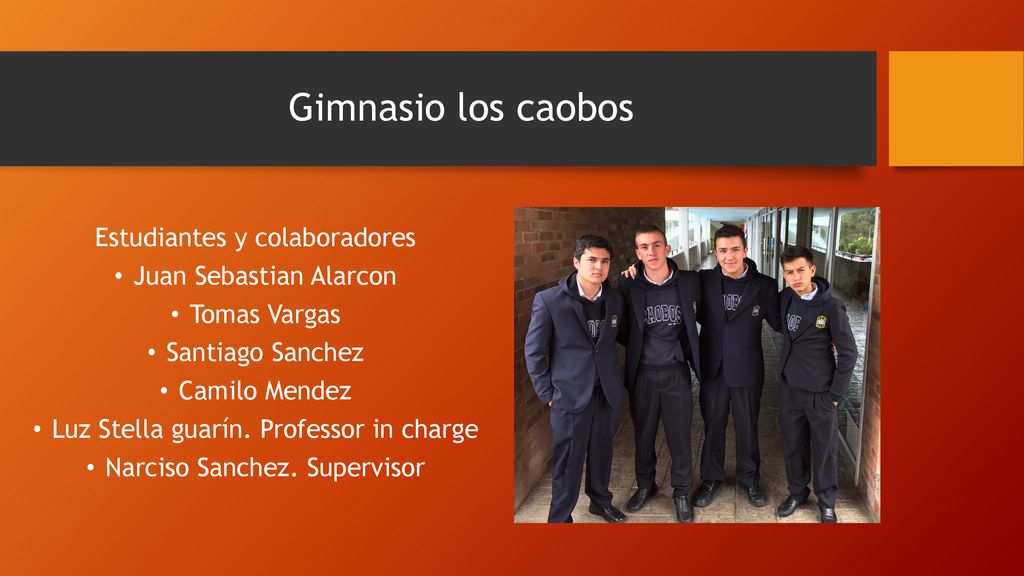 Gimnasio los caobos

Estudiantes y colaboradores
• Juan Sebastian Alarcon
• Tomas Vargas
• Santiago Sanchez
• Camilo Mendez
• Luz Stella guarín. Professor in charge
• Narciso Sanchez. Supervisor

CAOBOS